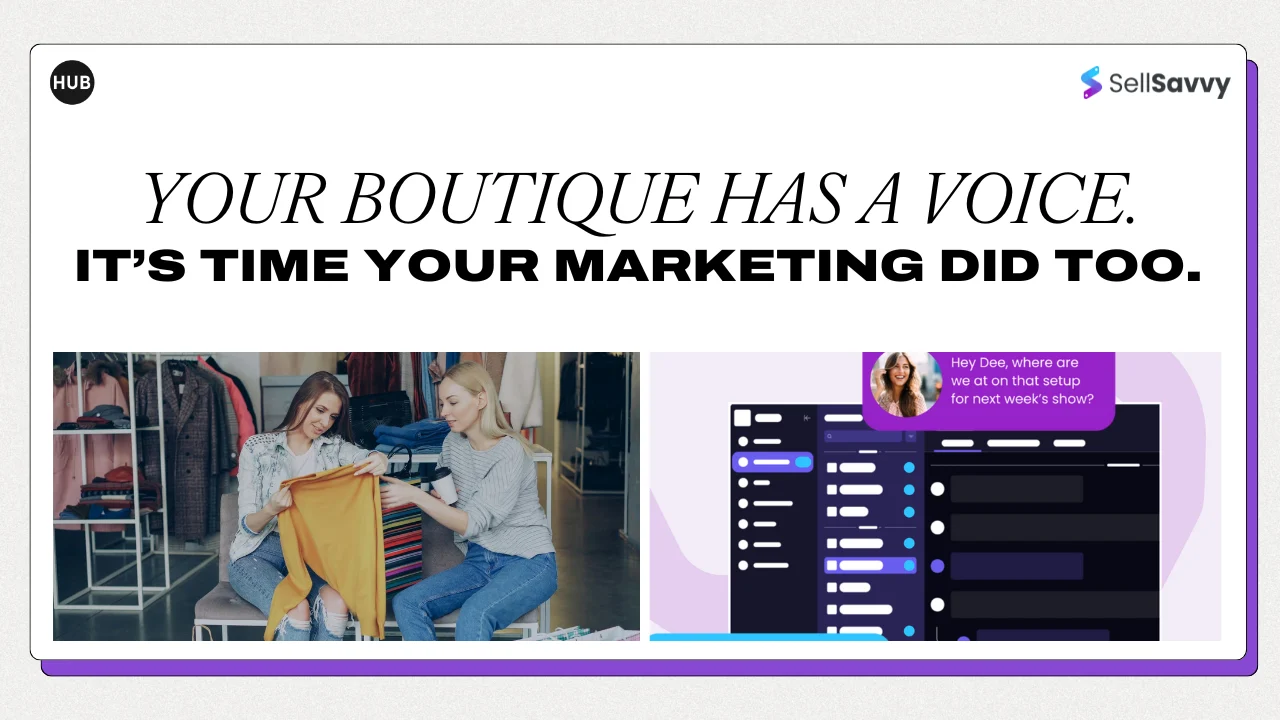 HUB

SellSavvy

YOUR BOUTIQUE HAS A VOICE.
IT'S TIME YOUR MARKETING DID TOO.

Hey Dee, where are we at on that setup for next week's show?